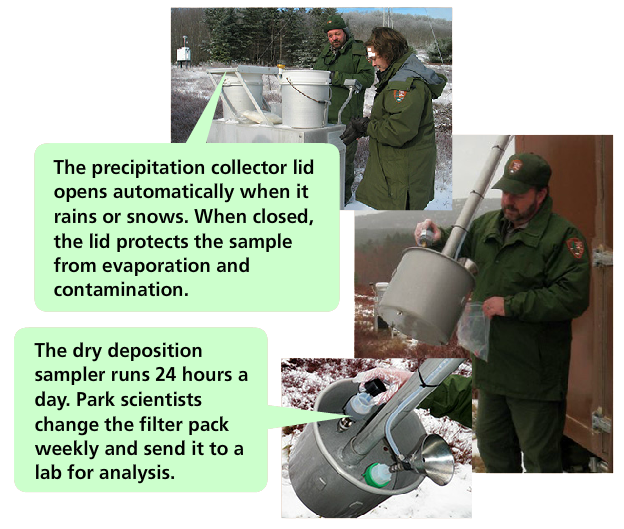 The precipitation collector lid opens automatically when it rains or snows. When closed, the lid protects the sample from evaporation and contamination.

The dry deposition sampler runs 24 hours a day. Park scientists change the filter pack weekly and send it to a lab for analysis.